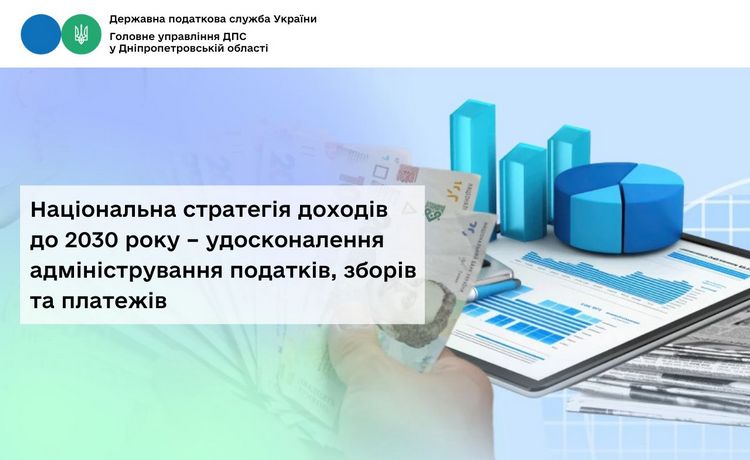 Державна податкова служба України
Головне управління ДПС
у Дніпропетровській області

Національна стратегія доходів до 2030 року – удосконалення адміністрування податків, зборів та платежів